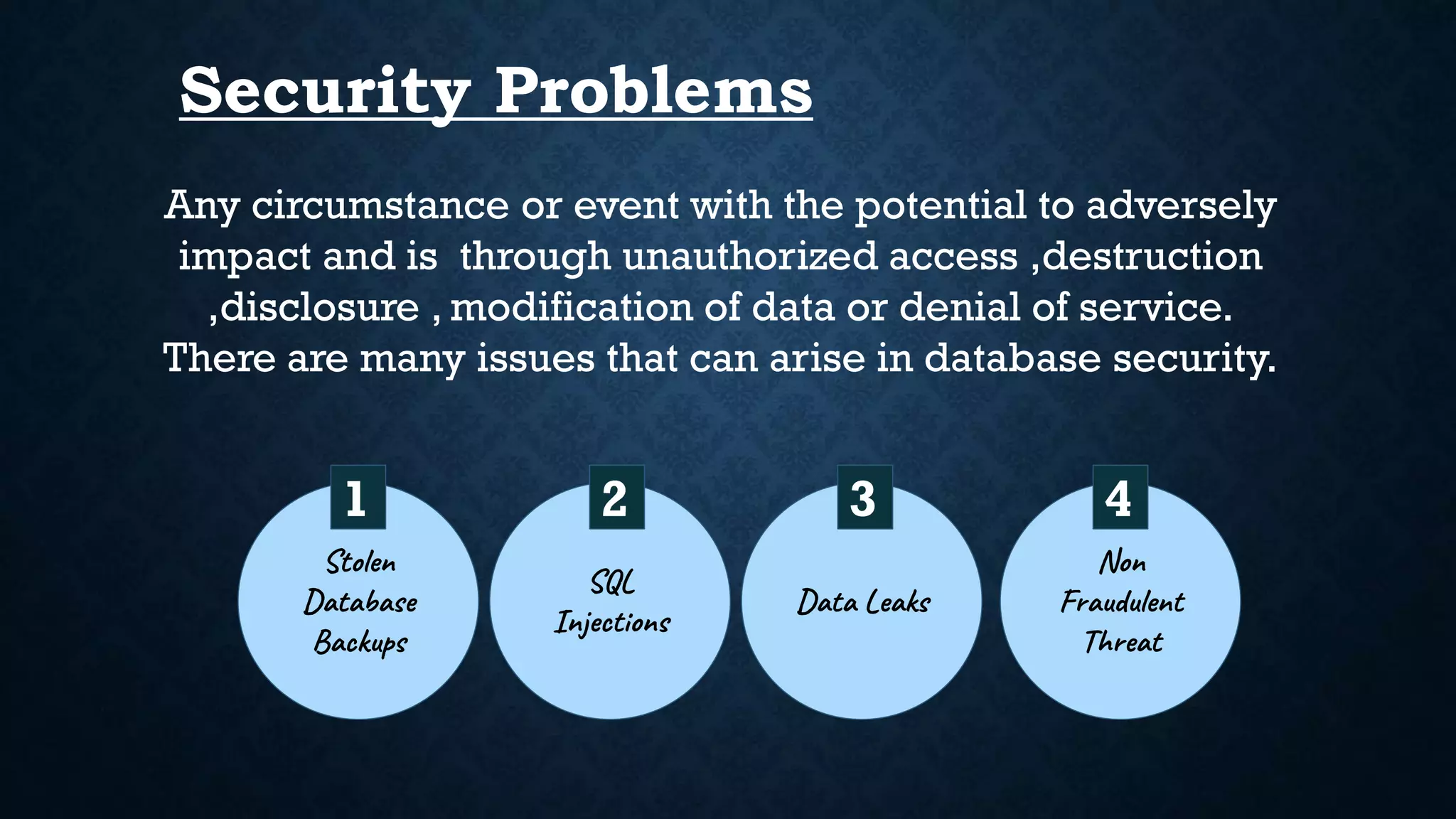 Security Problems

Any circumstance or event with the potential to adversely impact and is through unauthorized access ,destruction ,disclosure , modification of data or denial of service. There are many issues that can arise in database security.

1
Stolen Database Backups

2
SQL Injections

3
Data Leaks

4
Non Fraudulent Threat